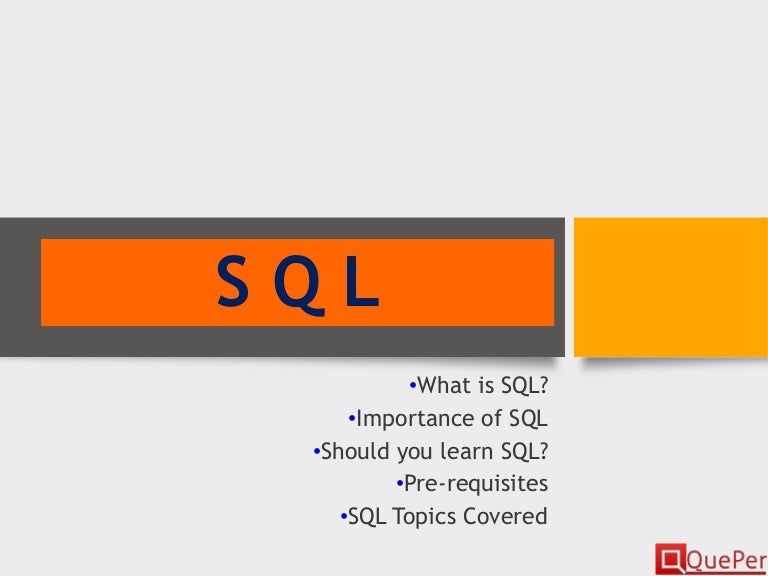 S Q L

•What is SQL?
•Importance of SQL
•Should you learn SQL?
•Pre-requisites
•SQL Topics Covered

QuePer